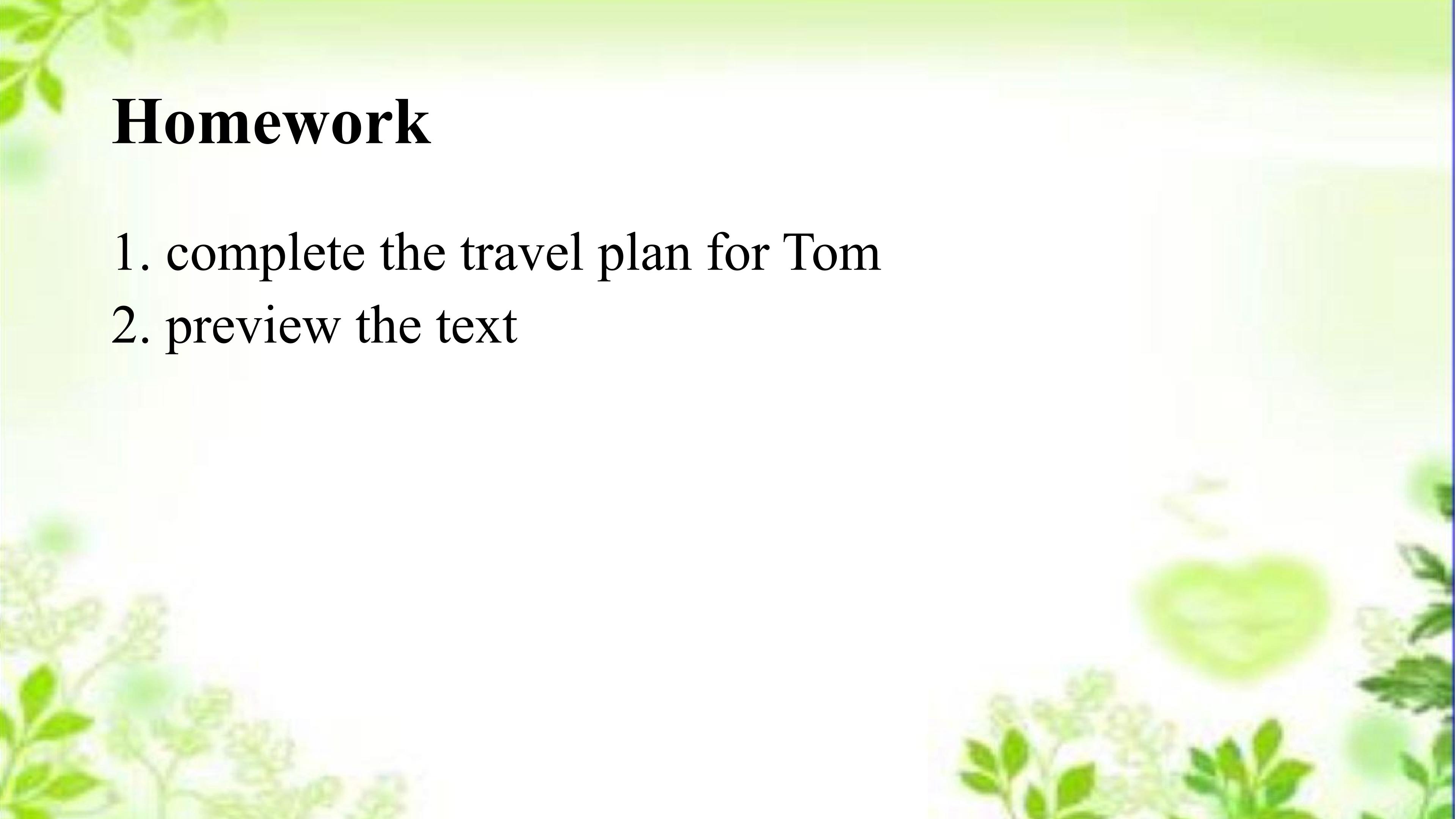 Homework

1. complete the travel plan for Tom
2. preview the text